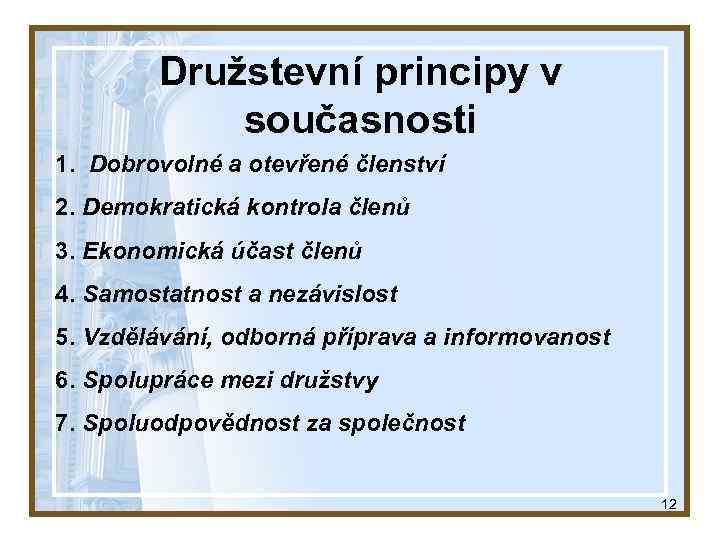 Družstevní principy v současnosti

1. Dobrovolné a otevřené členství
2. Demokratická kontrola členů
3. Ekonomická účast členů
4. Samostatnost a nezávislost
5. Vzdělávání, odborná příprava a informovanost
6. Spolupráce mezi družstvy
7. Spoluodpovědnost za společnost

12